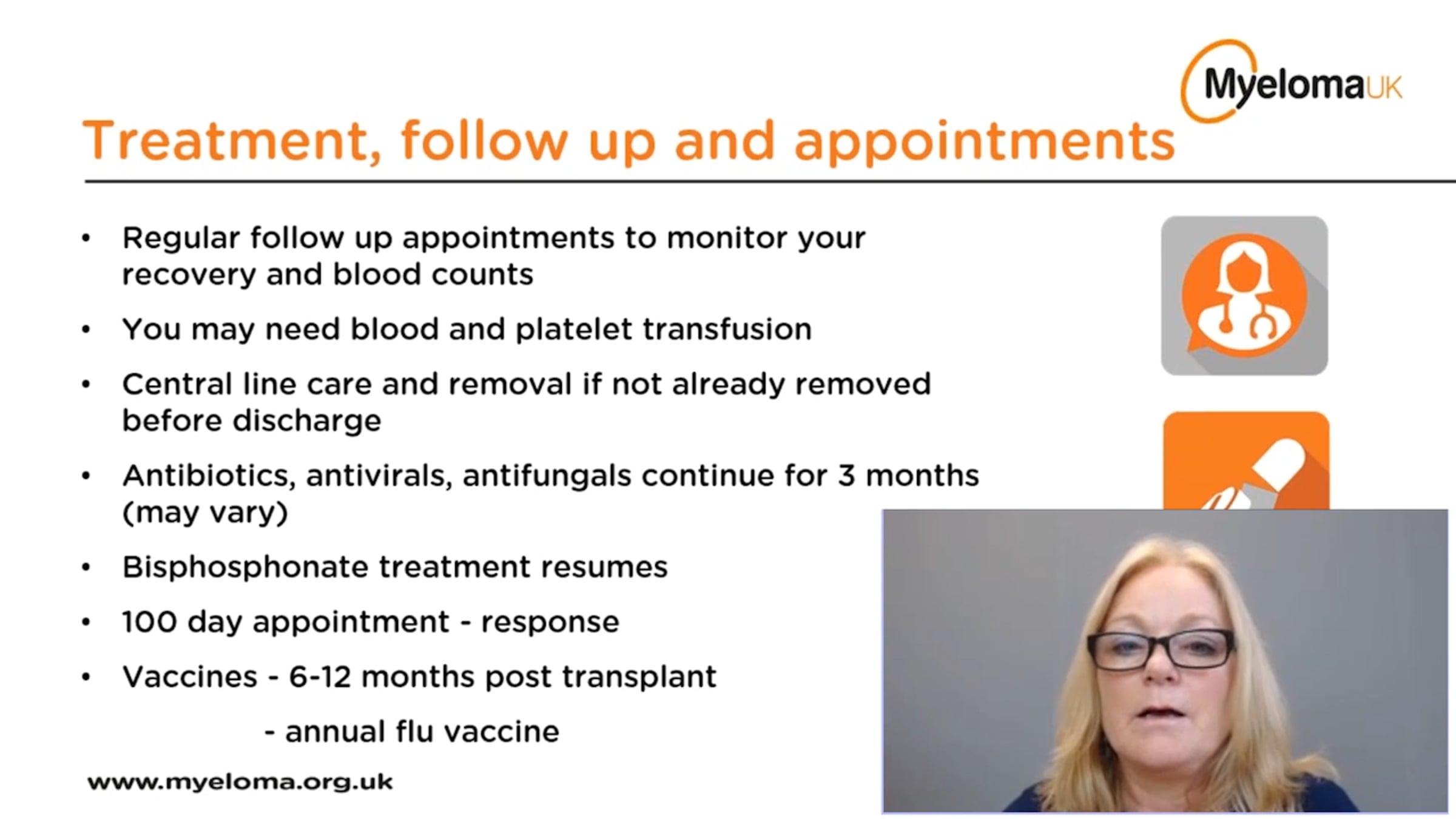 MyelomaUK

Treatment, follow up and appointments

• Regular follow up appointments to monitor your recovery and blood counts

• You may need blood and platelet transfusion

• Central line care and removal if not already removed before discharge

• Antibiotics, antivirals, antifungals continue for 3 months (may vary)

• Bisphosphonate treatment resumes

• 100 day appointment - response

• Vaccines - 6-12 months post transplant

- annual flu vaccine

www.myeloma.org.uk